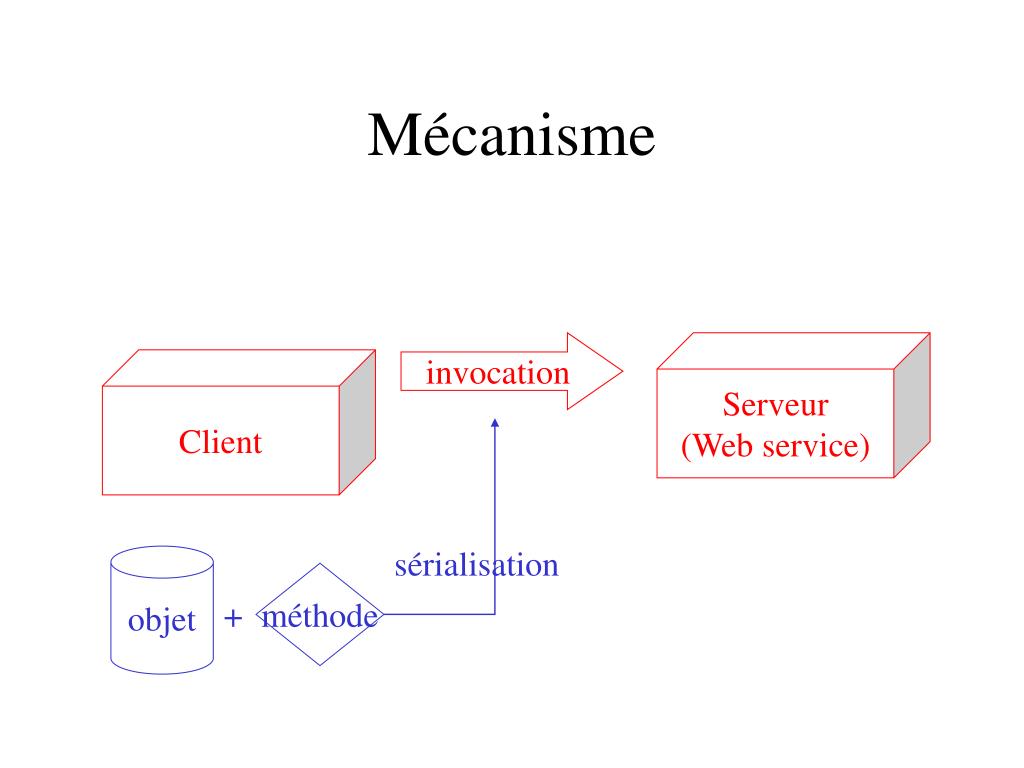 Mécanisme

Client

invocation

Serveur
(Web service)

sérialisation

objet

+

méthode